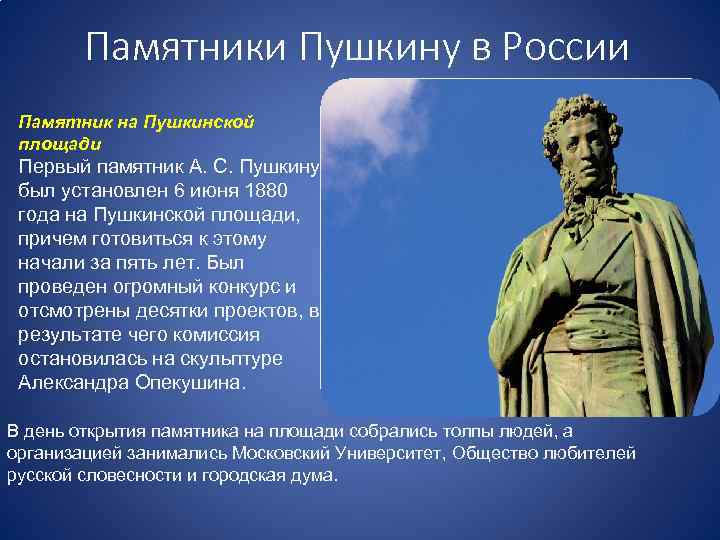 Памятники Пушкину в России

Памятник на Пушкинской площади

Первый памятник А. С. Пушкину был установлен 6 июня 1880 года на Пушкинской площади, причем готовиться к этому начали за пять лет. Был проведен огромный конкурс и отсмотрены десятки проектов, в результате чего комиссия остановилась на скульптуре Александра Опекушина.

В день открытия памятника на площади собрались толпы людей, а организацией занимались Московский Университет, Общество любителей русской словесности и городская дума.